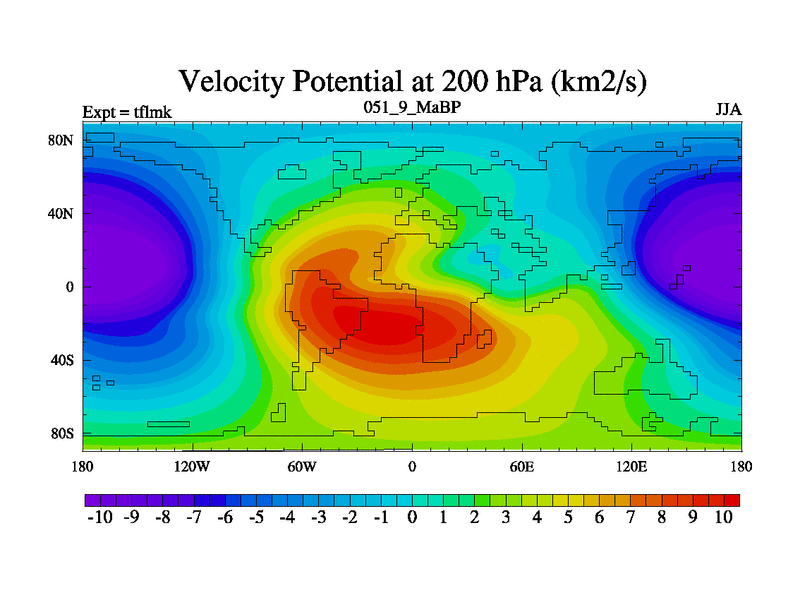 Velocity Potential at 200 hPa (km2/s)

Expt = tflmk

051_9_MaBP

JJA

80N
40N
0
40S
80S

180
120W
60W
0
60E
120E
180

-10 -9 -8 -7 -6 -5 -4 -3 -2 -1 0 1 2 3 4 5 6 7 8 9 10